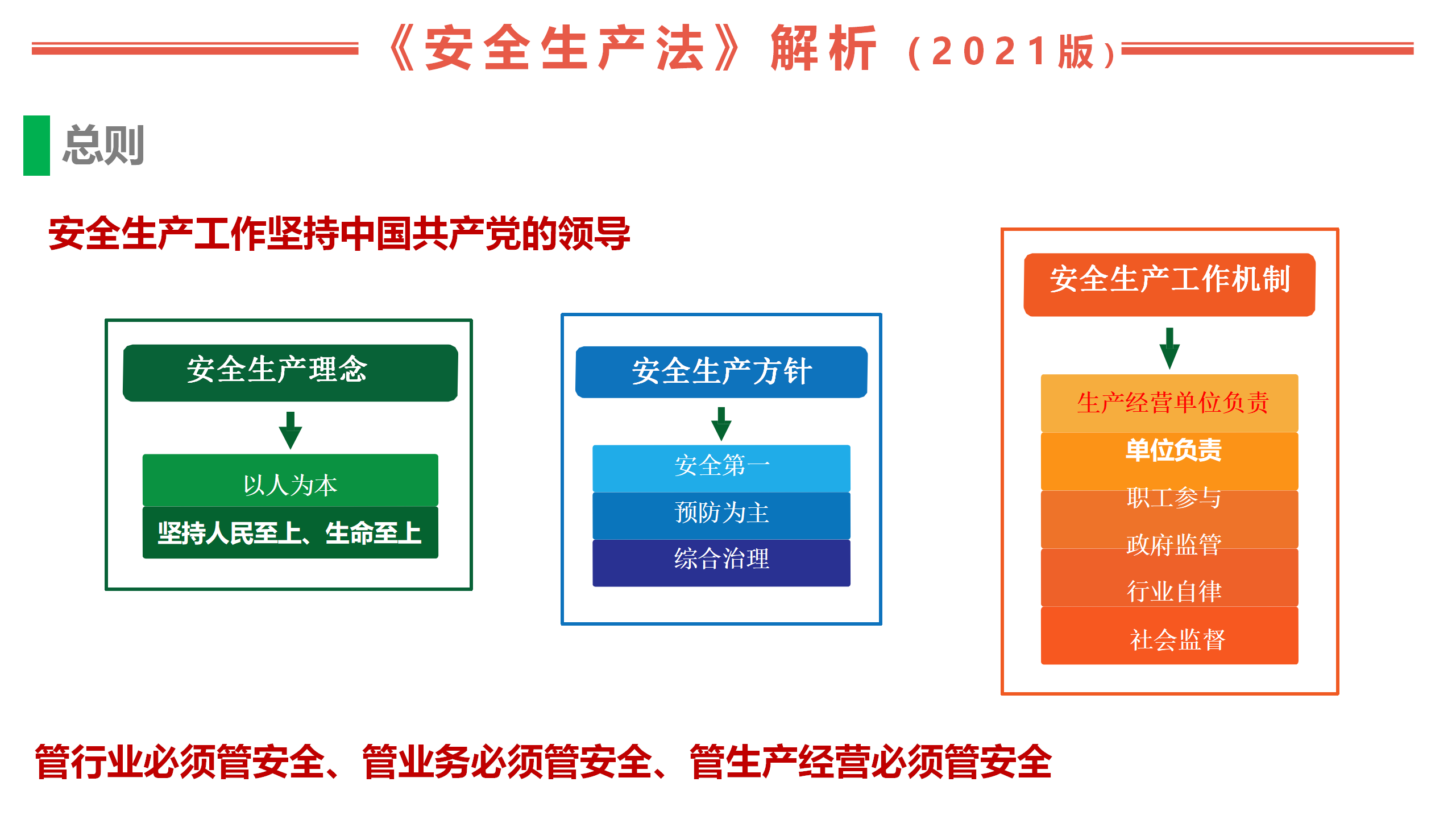 《安全生产法》解析（2021版）

总则

安全生产工作坚持中国共产党的领导

安全生产理念

以人为本

坚持人民至上、生命至上

安全生产方针

安全第一

预防为主

综合治理

安全生产工作机制

生产经营单位负责

单位负责

职工参与

政府监管

行业自律

社会监督

管行业必须管安全、管业务必须管安全、管生产经营必须管安全